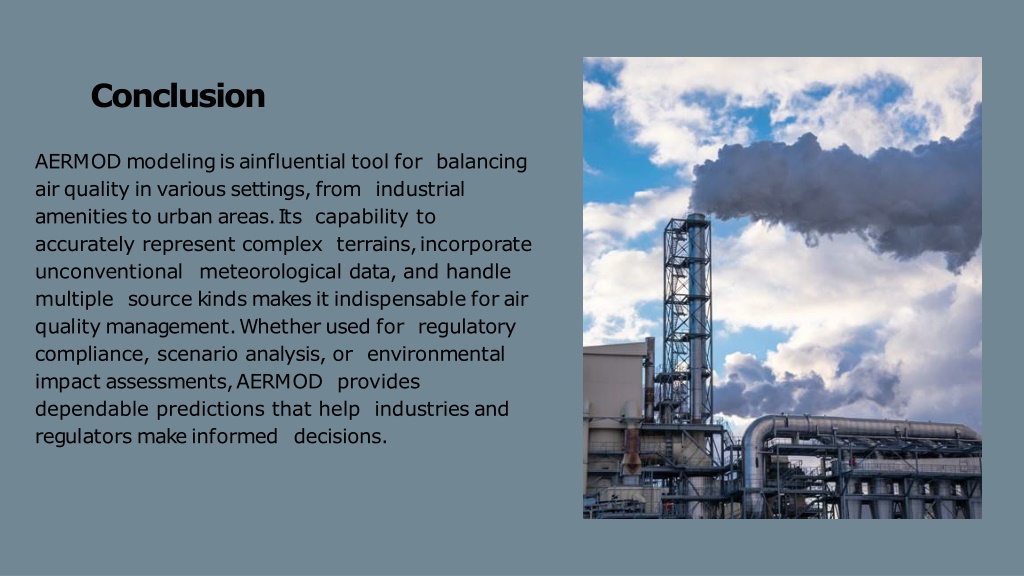 Conclusion

AERMOD modeling is ainfluential tool for balancing air quality in various settings, from industrial amenities to urban areas. Its capability to accurately represent complex terrains, incorporate unconventional meteorological data, and handle multiple source kinds makes it indispensable for air quality management. Whether used for regulatory compliance, scenario analysis, or environmental impact assessments, AERMOD provides dependable predictions that help industries and regulators make informed decisions.